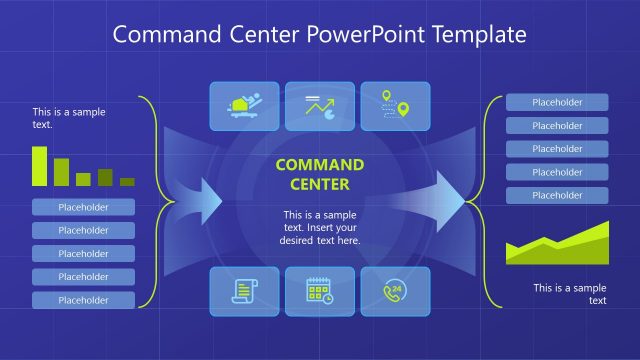 Command Center PowerPoint Template

This is a sample text.

Placeholder

Placeholder

Placeholder

Placeholder

Placeholder

COMMAND CENTER

This is a sample text. Insert your desired text here.

24

Placeholder

Placeholder

Placeholder

Placeholder

Placeholder

This is a sample text